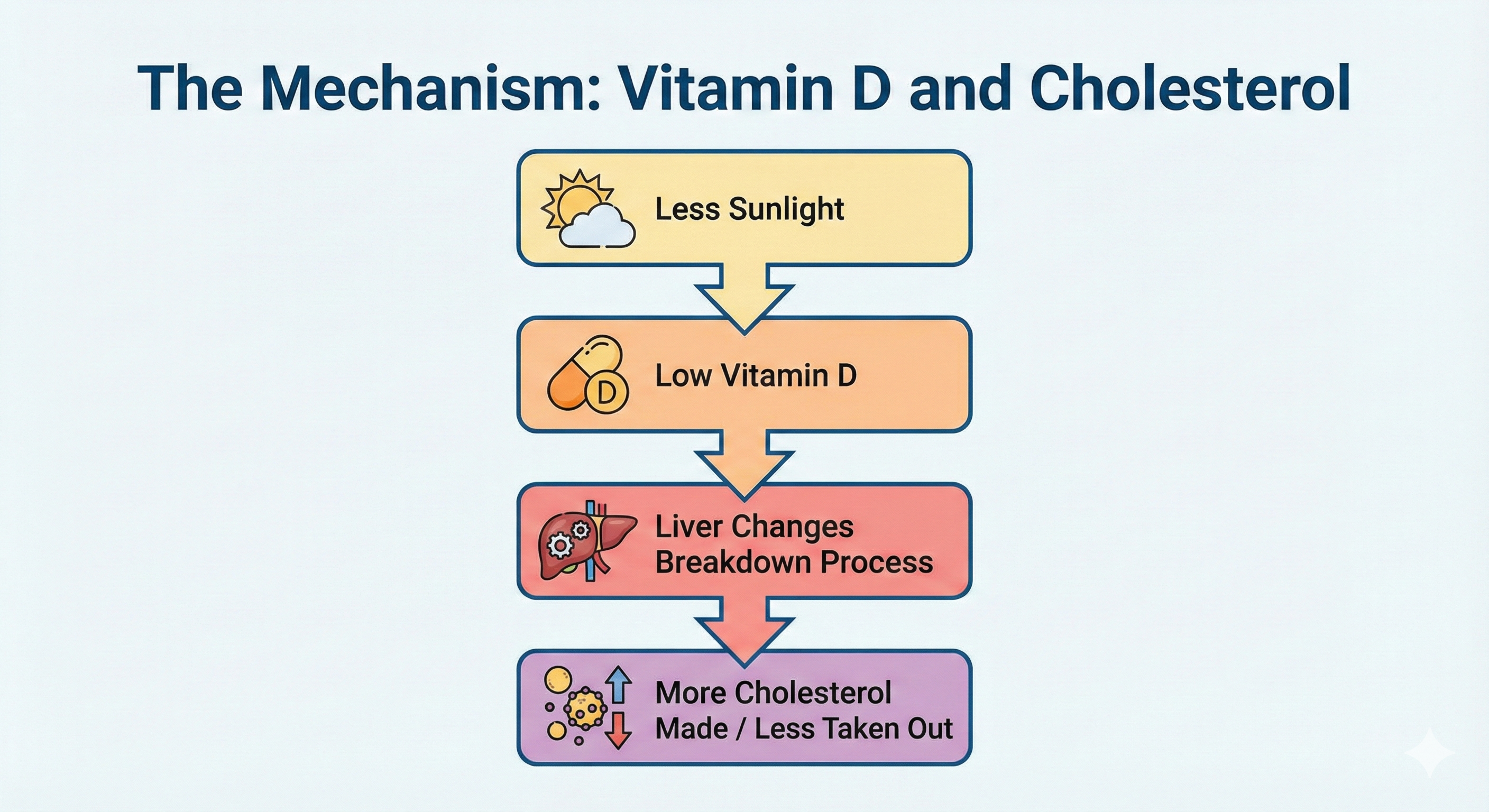 The Mechanism: Vitamin D and Cholesterol

Less Sunlight

D

Low Vitamin D

Liver Changes Breakdown Process

More Cholesterol Made / Less Taken Out